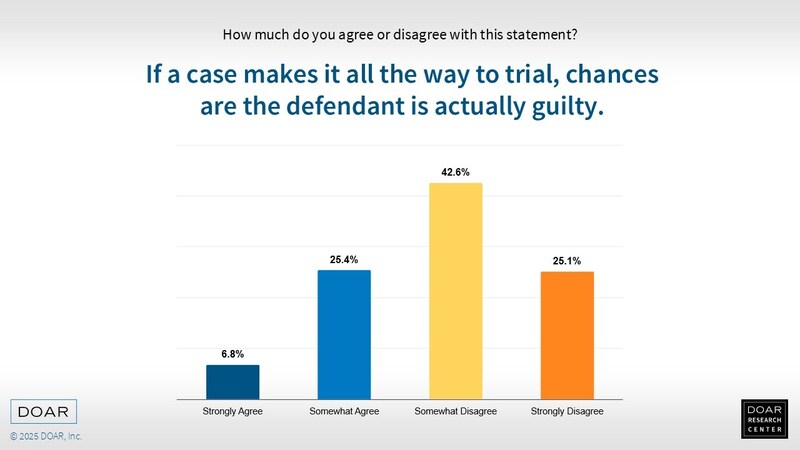 How much do you agree or disagree with this statement?

If a case makes it all the way to trial, chances are the defendant is actually guilty.

6.8%
25.4%
42.6%
25.1%

Strongly Agree
Somewhat Agree
Somewhat Disagree
Strongly Disagree

DOAR
© 2025 DOAR, Inc.

DOAR RESEARCH CENTER